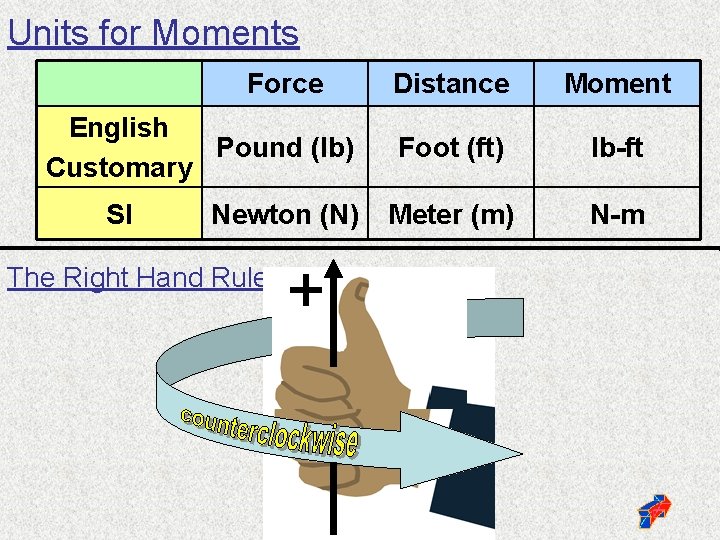 Units for Moments

| | Force | Distance | Moment |
|---|---|---|---|
| English Customary | Pound (lb) | Foot (ft) | lb-ft |
| SI | Newton (N) | Meter (m) | N-m |

The Right Hand Rule

+

counterclockwise